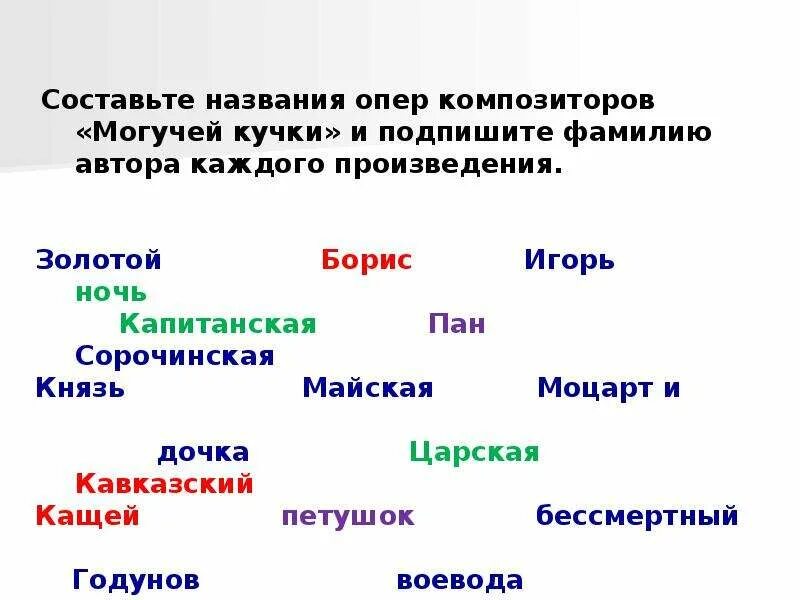 Составьте названия опер композиторов «Могучей кучки» и подпишите фамилию автора каждого произведения.

Золотой Борис Игорь
ночь
Капитанская Пан
Сорочинская
Князь Майская Моцарт и

дочка Царская
Кавказский
Кащей петушок бессмертный

Годунов воевода